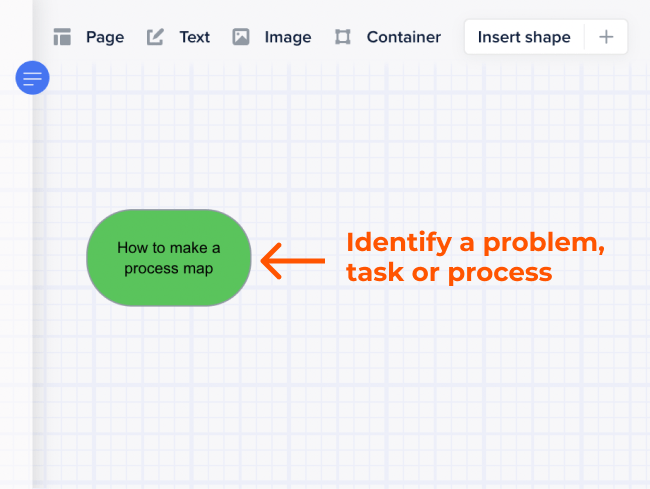 Page Text Image Container Insert shape +

How to make a process map

Identify a problem, task or process